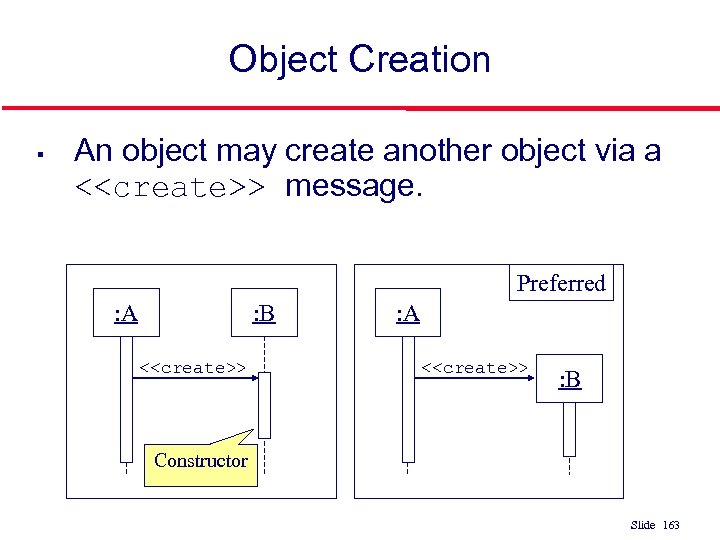 Object Creation

▪ An object may create another object via a <<create>> message.

:A

:B

<<create>>

Constructor

Preferred

:A

<<create>>

:B

Slide 163